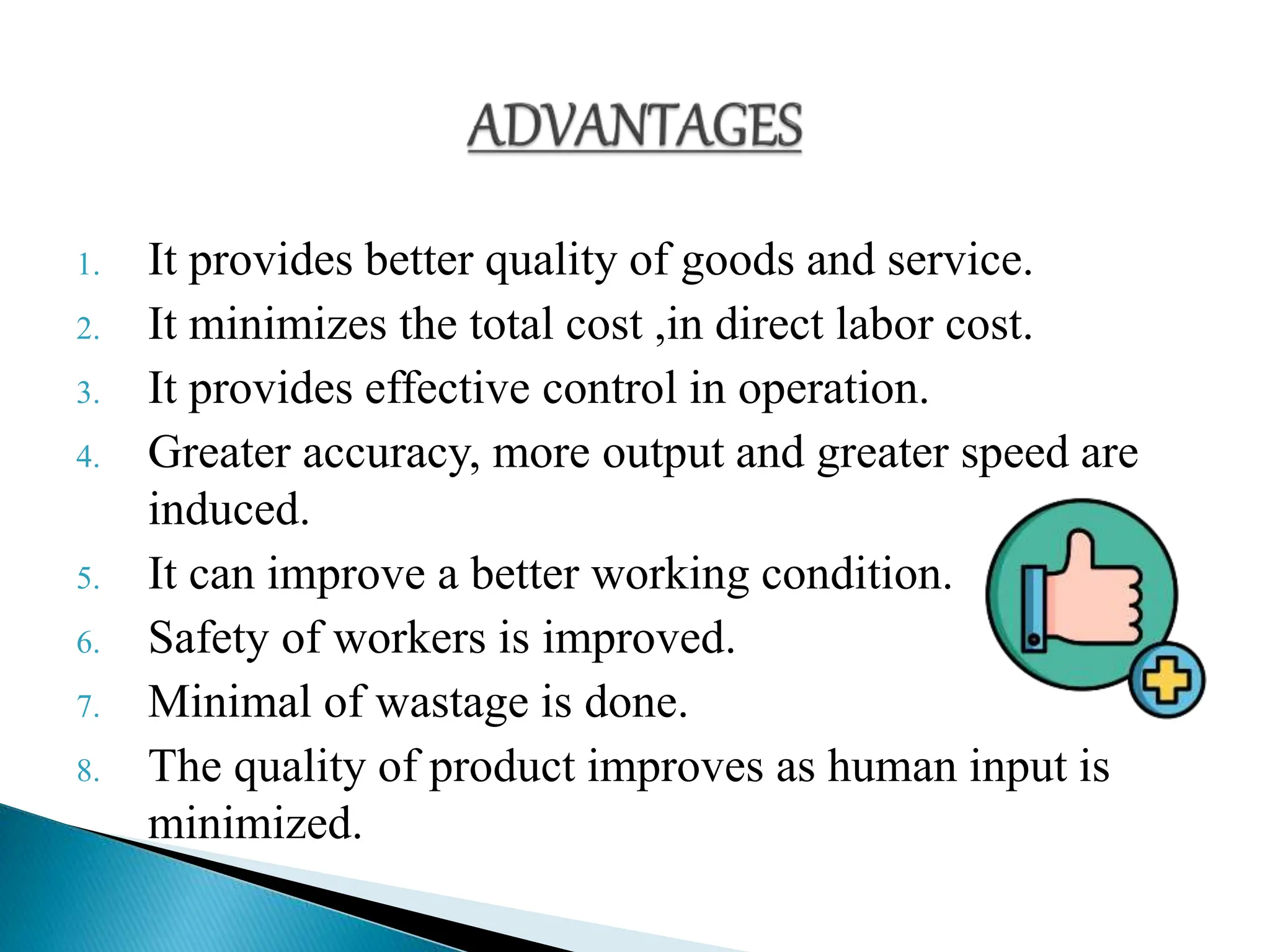 ADVANTAGES

1. It provides better quality of goods and service.
2. It minimizes the total cost ,in direct labor cost.
3. It provides effective control in operation.
4. Greater accuracy, more output and greater speed are induced.
5. It can improve a better working condition.
6. Safety of workers is improved.
7. Minimal of wastage is done.
8. The quality of product improves as human input is minimized.